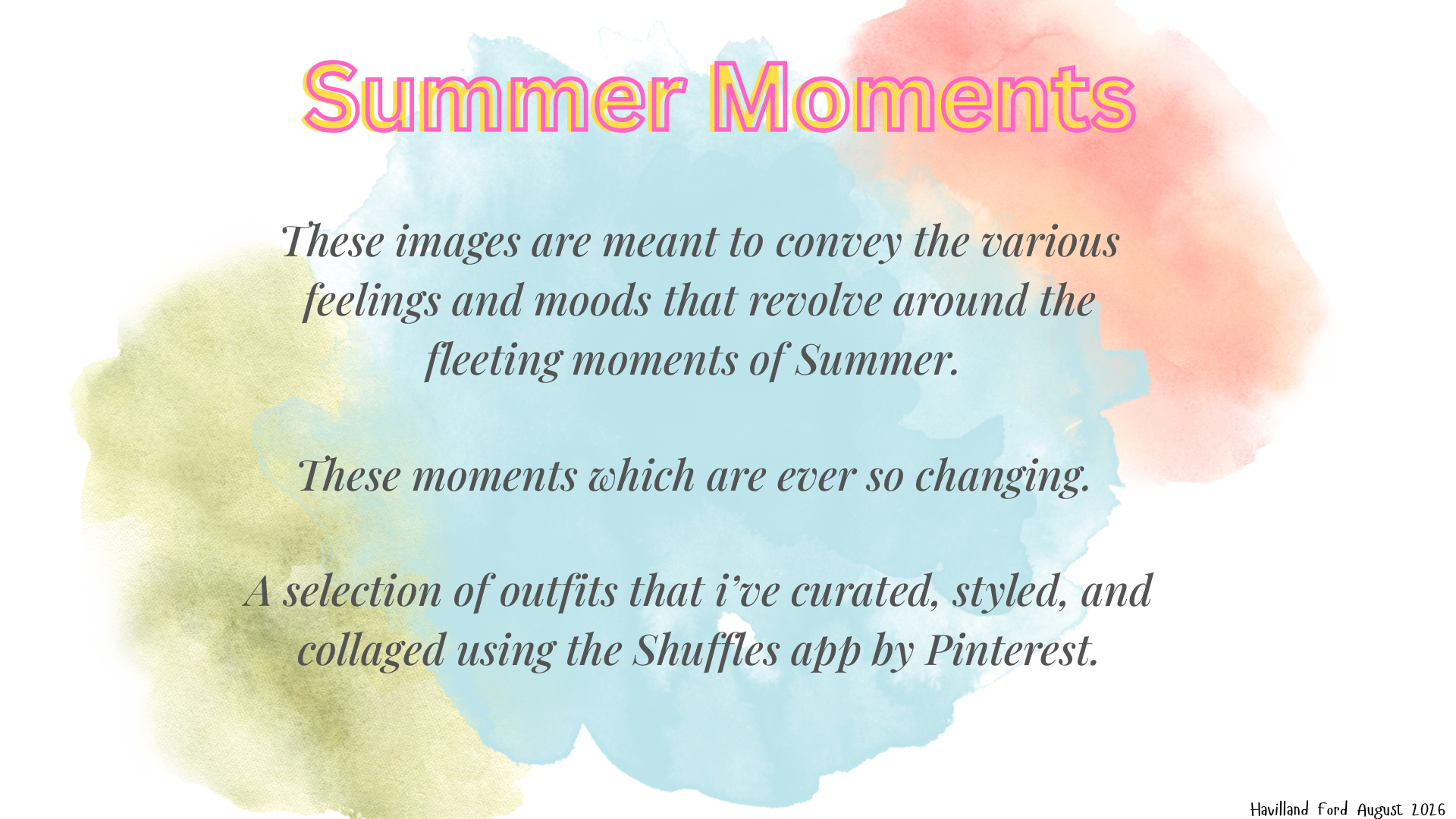 Summer Moments

These images are meant to convey the various feelings and moods that revolve around the fleeting moments of Summer.

These moments which are ever so changing.

A selection of outfits that i've curated, styled, and collaged using the Shuffles app by Pinterest.

Havilland Ford August 2026